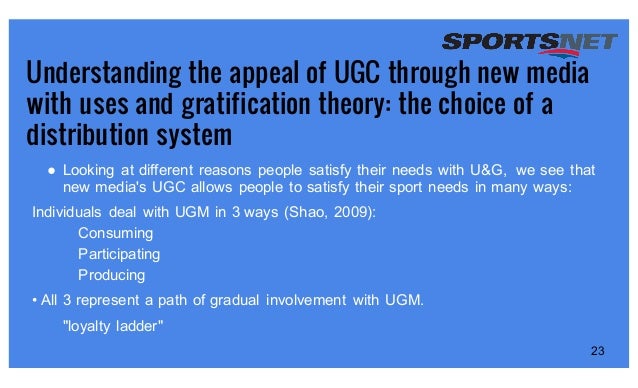 SPORTSNET

Understanding the appeal of UGC through new media with uses and gratification theory: the choice of a distribution system

● Looking at different reasons people satisfy their needs with U&G, we see that new media's UGC allows people to satisfy their sport needs in many ways:

Individuals deal with UGM in 3 ways (Shao, 2009):

Consuming

Participating

Producing

• All 3 represent a path of gradual involvement with UGM.

"loyalty ladder"

23